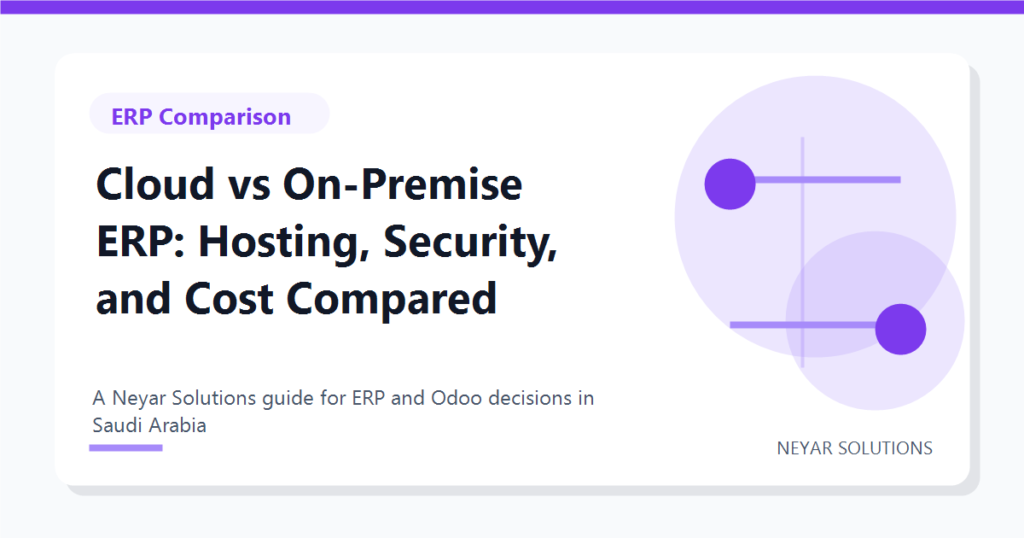 ERP Comparison

Cloud vs On-Premise ERP: Hosting, Security, and Cost Compared

A Neyar Solutions guide for ERP and Odoo decisions in Saudi Arabia

NEYAR SOLUTIONS